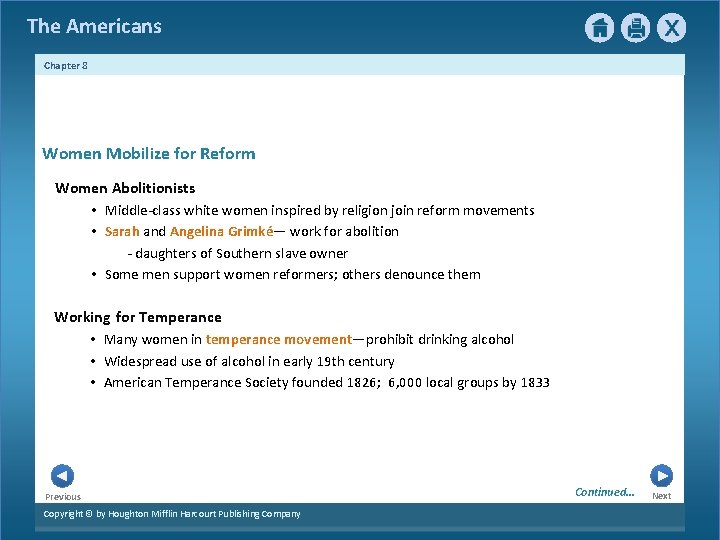 The Americans

Chapter 8

Women Mobilize for Reform

Women Abolitionists

• Middle-class white women inspired by religion join reform movements
• Sarah and Angelina Grimké— work for abolition
- daughters of Southern slave owner
• Some men support women reformers; others denounce them

Working for Temperance

• Many women in temperance movement—prohibit drinking alcohol
• Widespread use of alcohol in early 19th century
• American Temperance Society founded 1826; 6,000 local groups by 1833

Previous

Continued...

Next

Copyright © by Houghton Mifflin Harcourt Publishing Company